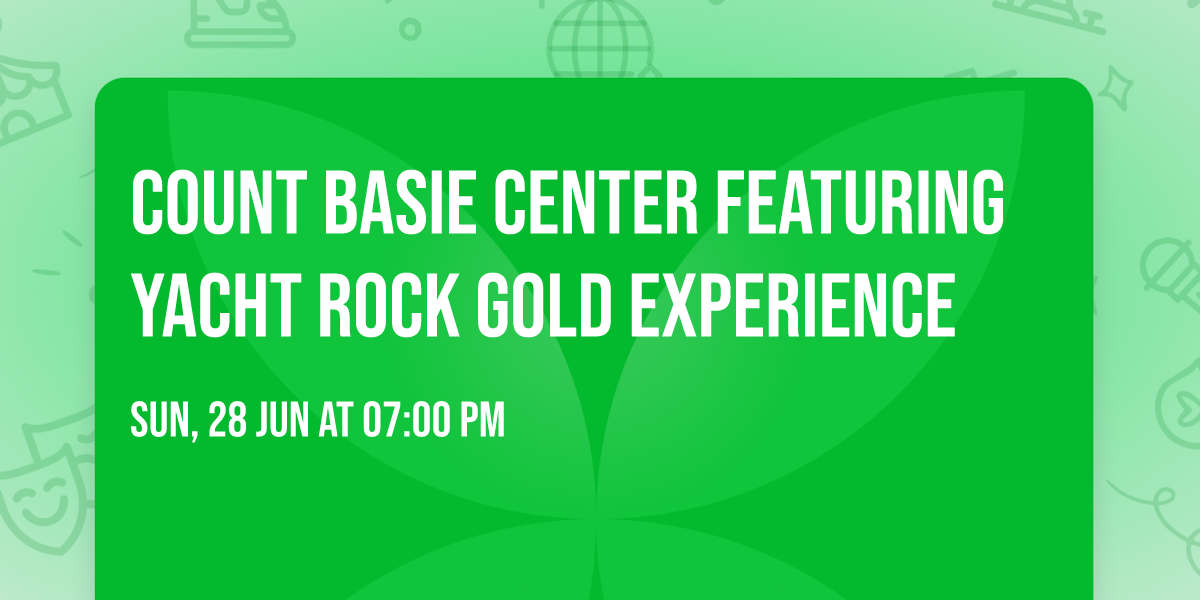 COUNT BASIE CENTER FEATURING YACHT ROCK GOLD EXPERIENCE

SUN, 28 JUN AT 07:00 PM